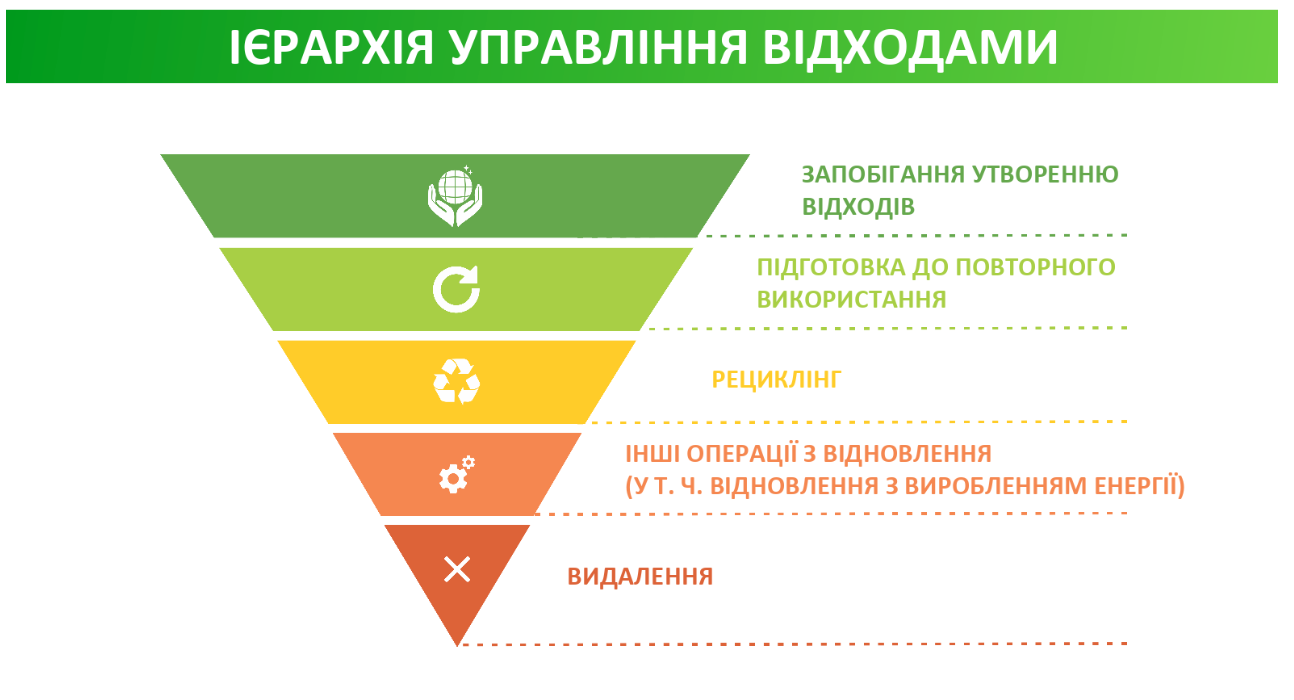 ІЄРАРХІЯ УПРАВЛІННЯ ВІДХОДАМИ

ЗАПОБІГАННЯ УТВОРЕННЮ ВІДХОДІВ

ПІДГОТОВКА ДО ПОВТОРНОГО ВИКОРИСТАННЯ

РЕЦИКЛІНГ

ІНШІ ОПЕРАЦІЇ З ВІДНОВЛЕННЯ (У Т. Ч. ВІДНОВЛЕННЯ З ВИРОБЛЕННЯМ ЕНЕРГІЇ)

ВИДАЛЕННЯ